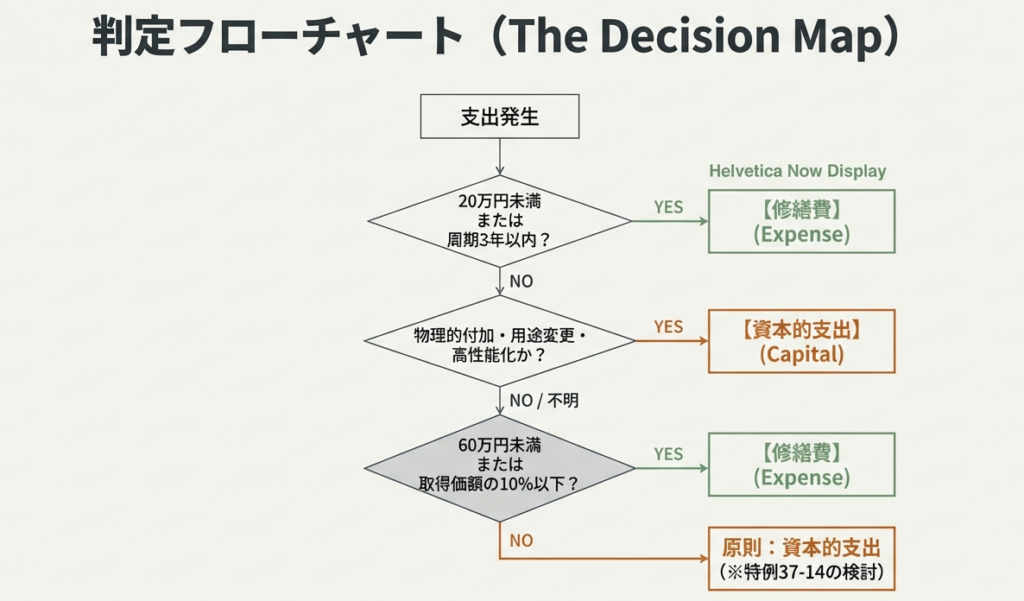 判定フローチャート（The Decision Map）

支出発生

20万円未満
または
周期3年以内？

YES

Helvetica Now Display

【修繕費】
(Expense)

NO

物理的付加・用途変更・
高性能化か？

YES

【資本的支出】
(Capital)

NO / 不明

60万円未満
または
取得価額の10%以下？

YES

【修繕費】
(Expense)

NO

原則：資本的支出
（※特例37-14の検討）